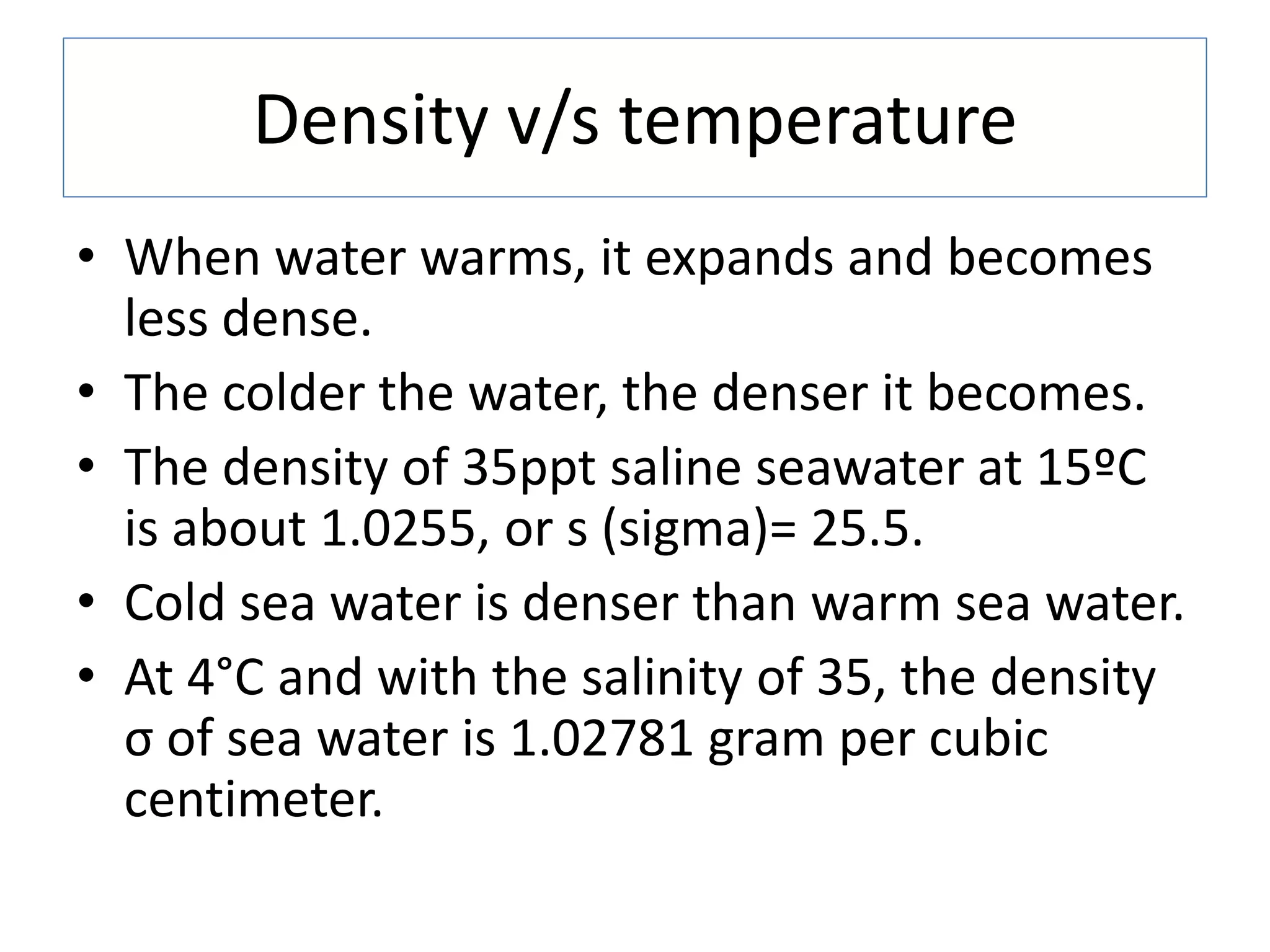 Density v/s temperature

• When water warms, it expands and becomes less dense.
• The colder the water, the denser it becomes.
• The density of 35ppt saline seawater at 15ºC is about 1.0255, or s (sigma)= 25.5.
• Cold sea water is denser than warm sea water.
• At 4°C and with the salinity of 35, the density σ of sea water is 1.02781 gram per cubic centimeter.